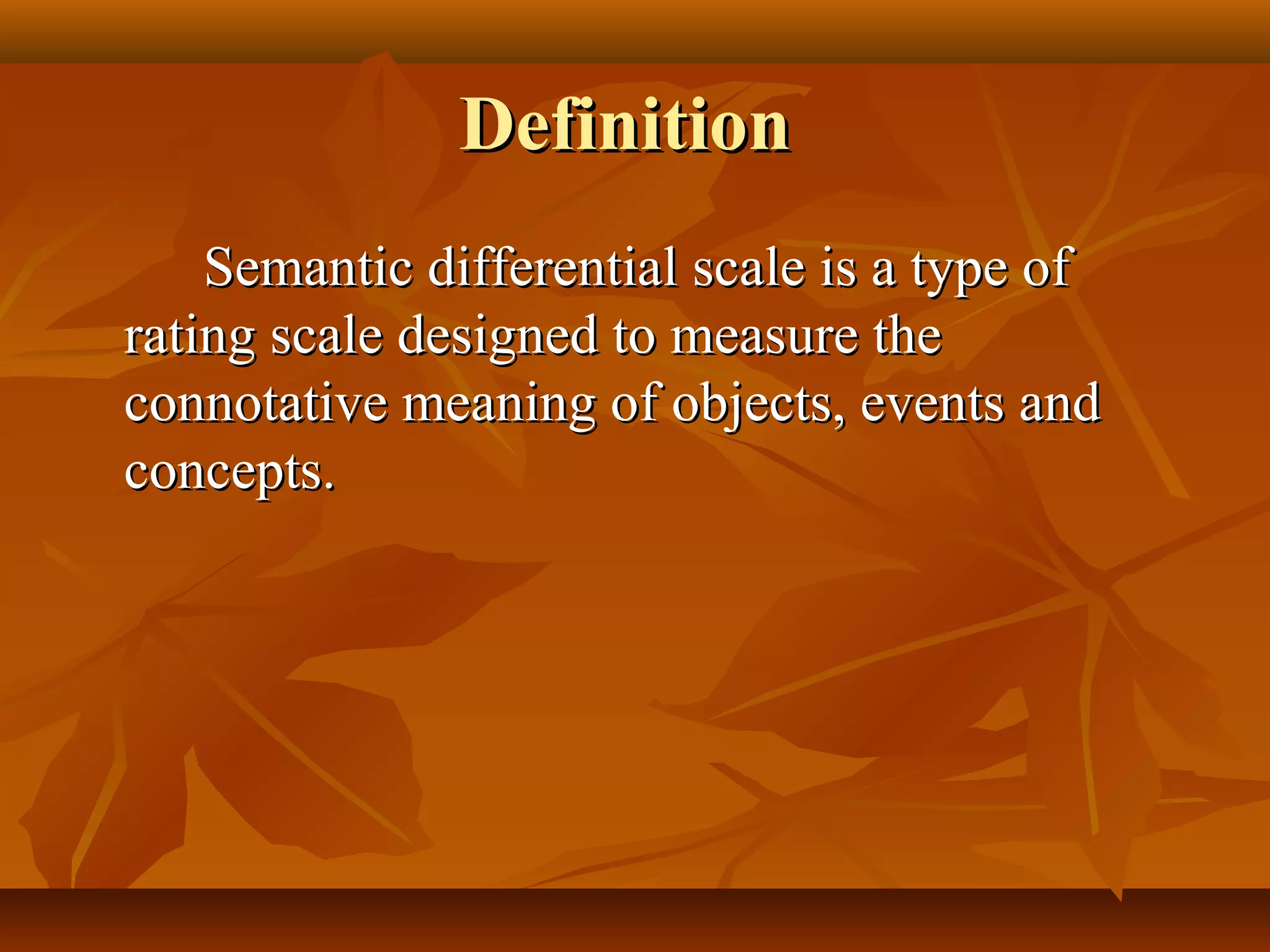 Definition

Semantic differential scale is a type of rating scale designed to measure the connotative meaning of objects, events and concepts.